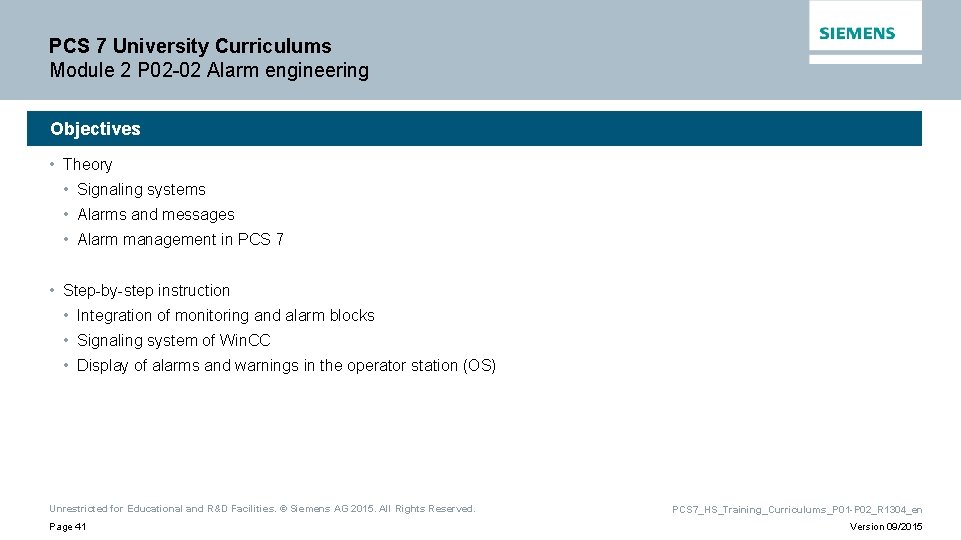 PCS 7 University Curriculums
Module 2 P02-02 Alarm engineering

SIEMENS

Objectives

• Theory
• Signaling systems
• Alarms and messages
• Alarm management in PCS 7

• Step-by-step instruction
• Integration of monitoring and alarm blocks
• Signaling system of WinCC
• Display of alarms and warnings in the operator station (OS)

Unrestricted for Educational and R&D Facilities. © Siemens AG 2015. All Rights Reserved.

Page 41

PCS7_HS_Training_Curriculums_P01-P02_R1304_en

Version 09/2015